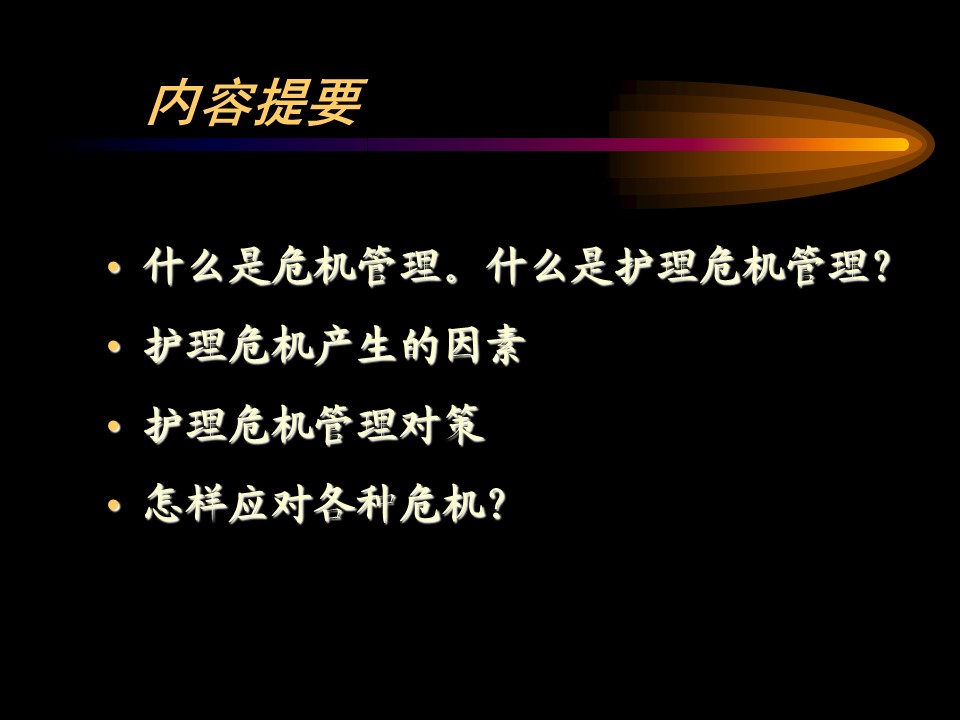 内容提要

• 什么是危机管理。什么是护理危机管理?
• 护理危机产生的因素
• 护理危机管理对策
• 怎样应对各种危机?